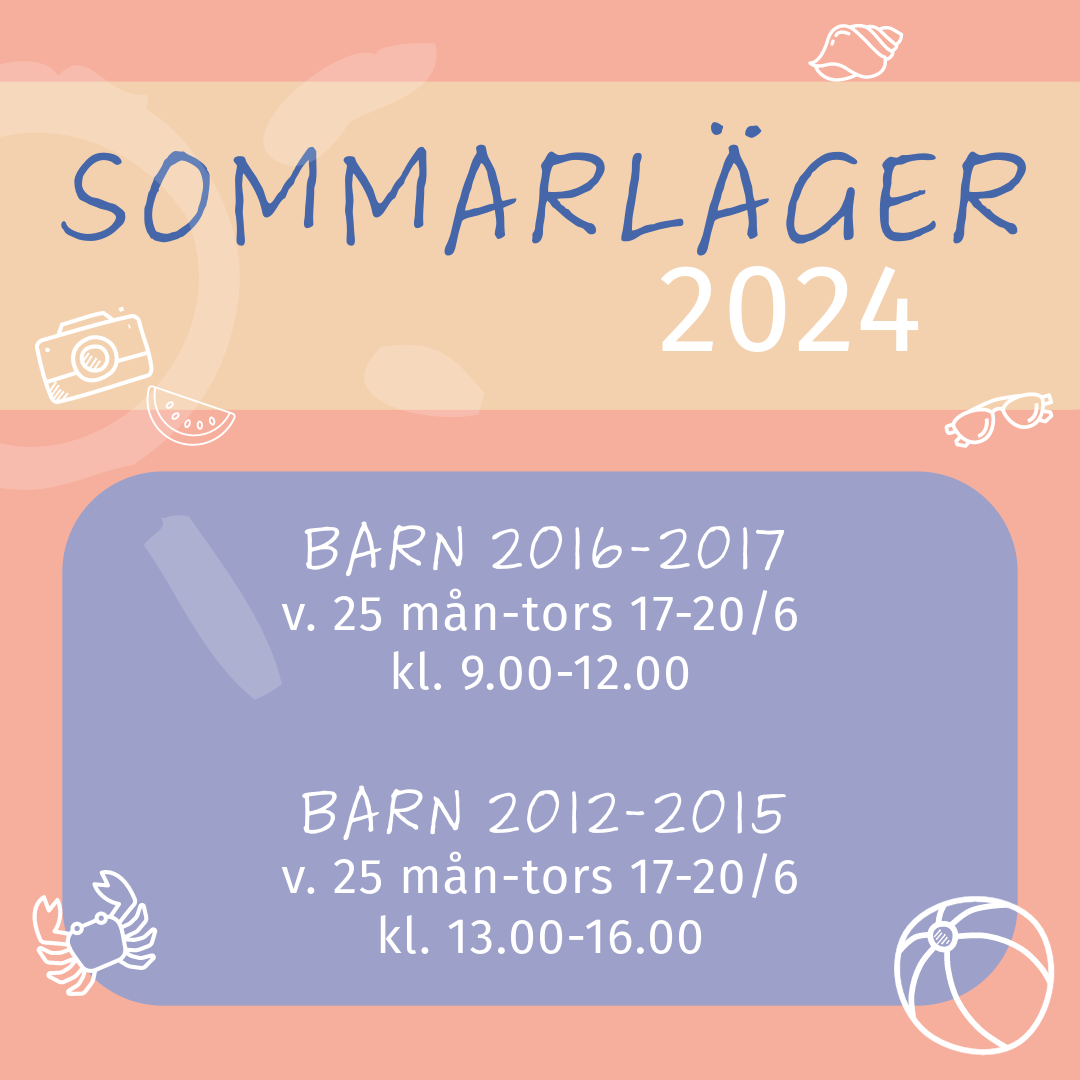 SOMMARLÄGER
2024

BARN 2016-2017
v. 25 mån-tors 17-20/6
kl. 9.00-12.00

BARN 2012-2015
v. 25 mån-tors 17-20/6
kl. 13.00-16.00